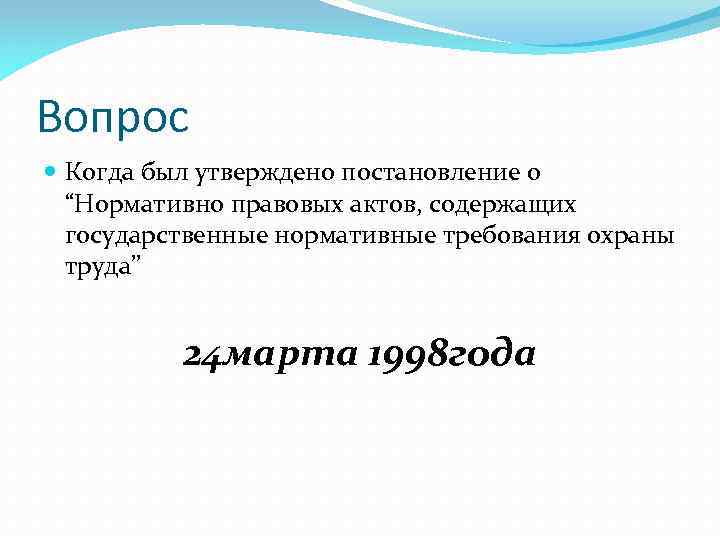 Вопрос

Когда был утверждено постановление о “Нормативно правовых актов, содержащих государственные нормативные требования охраны труда”

24марта 1998года